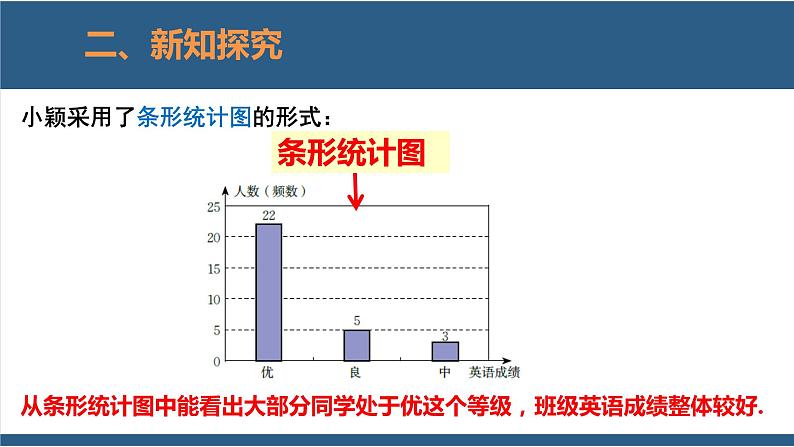 二、新知探究

小颖采用了条形统计图的形式：

条形统计图

人数（频数）
25
20
15
10
5
0
22
5
3
优
良
中
英语成绩

从条形统计图中能看出大部分同学处于优这个等级，班级英语成绩整体较好.